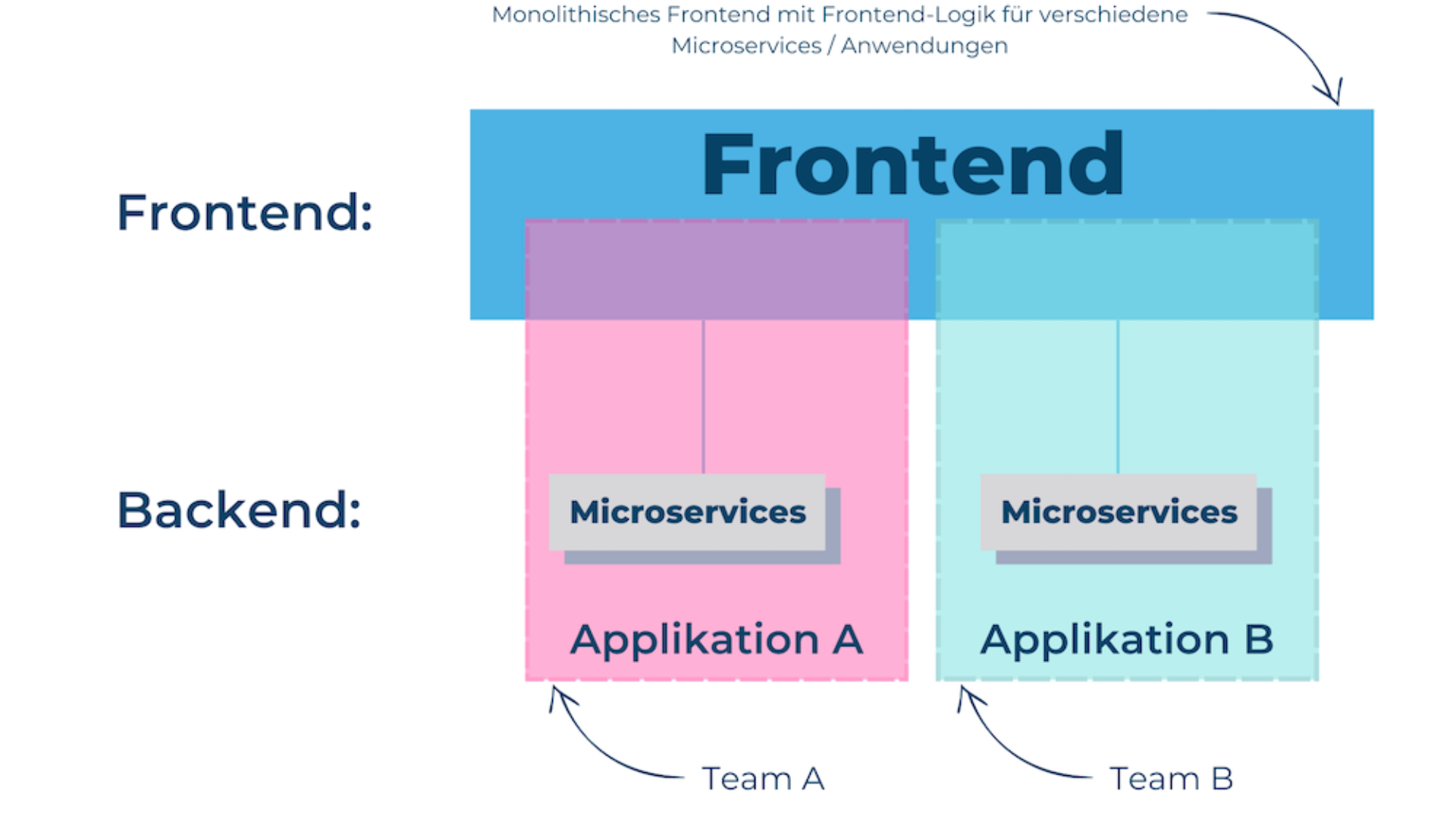 Monolithisches Frontend mit Frontend-Logik für verschiedene Microservices / Anwendungen

Frontend:

Frontend

Backend:

Microservices

Microservices

Applikation A

Applikation B

Team A

Team B